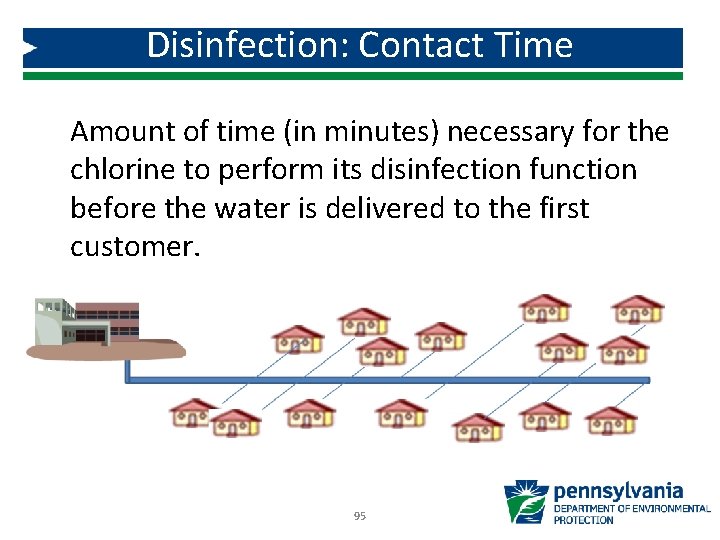 Disinfection: Contact Time

Amount of time (in minutes) necessary for the chlorine to perform its disinfection function before the water is delivered to the first customer.

95

pennsylvania
DEPARTMENT OF ENVIRONMENTAL PROTECTION